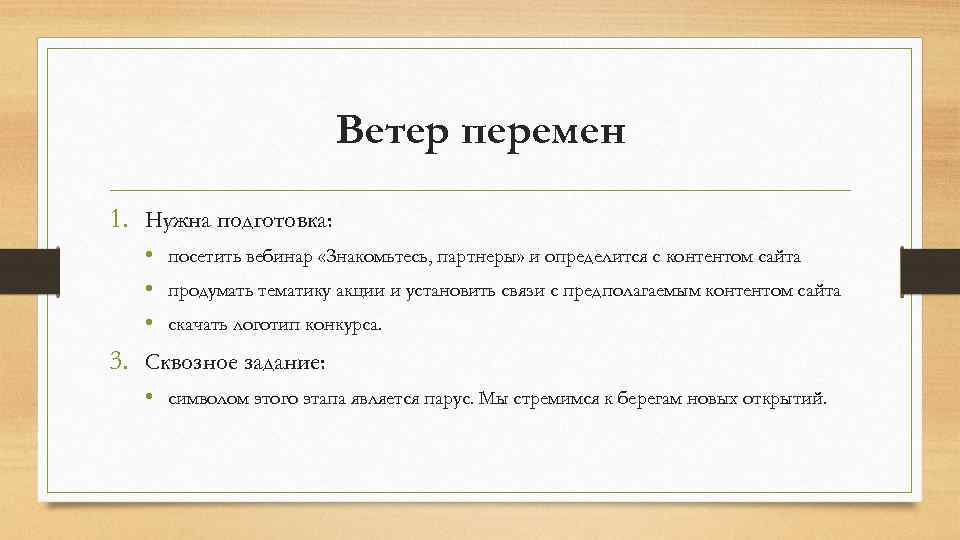 Ветер перемен

1. Нужна подготовка:

• посетить вебинар «Знакомьтесь, партнеры» и определится с контентом сайта

• продумать тематику акции и установить связи с предполагаемым контентом сайта

• скачать логотип конкурса.

3. Сквозное задание:

• символом этого этапа является парус. Мы стремимся к берегам новых открытий.